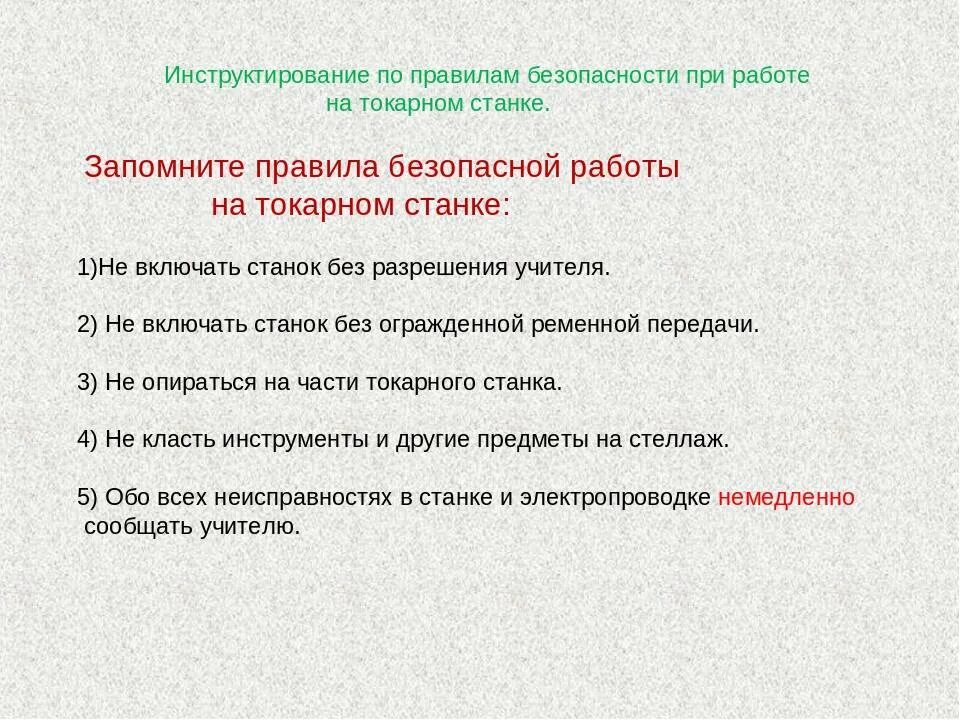 Инструктирование по правилам безопасности при работе на токарном станке.

Запомните правила безопасной работы на токарном станке:

1)Не включать станок без разрешения учителя.

2) Не включать станок без огражденной ременной передачи.

3) Не опираться на части токарного станка.

4) Не класть инструменты и другие предметы на стеллаж.

5) Обо всех неисправностях в станке и электропроводке немедленно сообщать учителю.